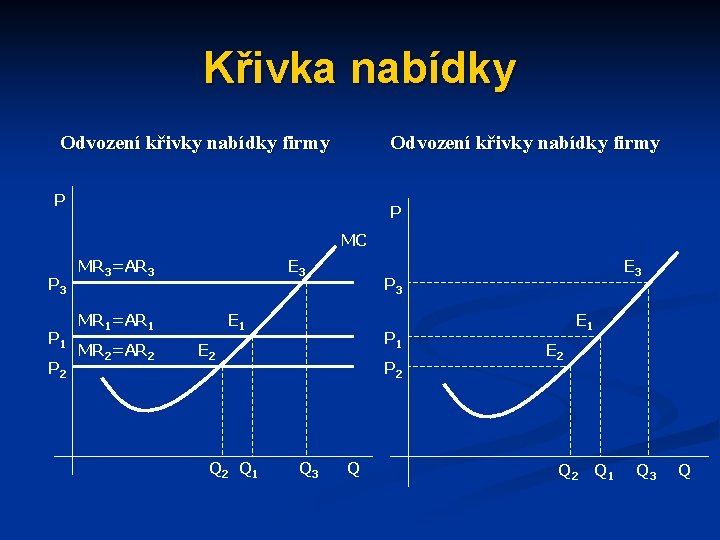 Křivka nabídky

Odvození křivky nabídky firmy

P
MC
$MR_3=AR_3$
$E_3$
$P_3$
$MR_1=AR_1$
$E_1$
$P_1$
$MR_2=AR_2$
$E_2$
$P_2$
$Q_2$ $Q_1$ $Q_3$ Q

Odvození křivky nabídky firmy

P
$E_3$
$P_3$
$E_1$
$P_1$
$E_2$
$P_2$
$Q_2$ $Q_1$ $Q_3$ Q